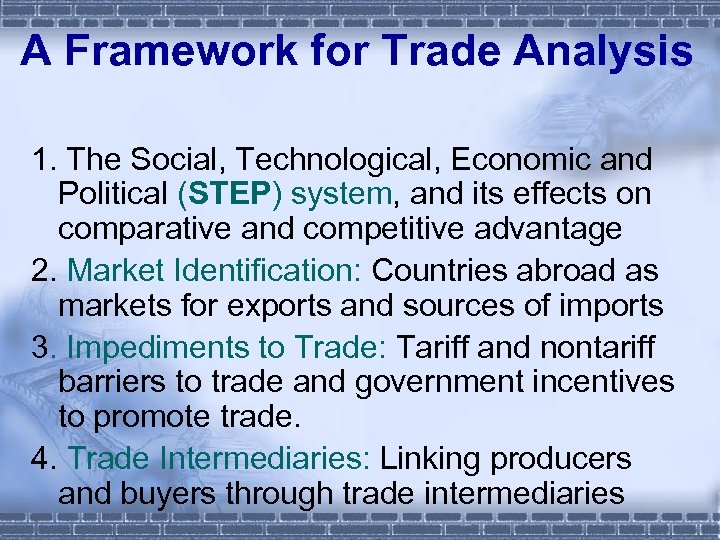 A Framework for Trade Analysis

1. The Social, Technological, Economic and Political (STEP) system, and its effects on comparative and competitive advantage

2. Market Identification: Countries abroad as markets for exports and sources of imports

3. Impediments to Trade: Tariff and nontariff barriers to trade and government incentives to promote trade.

4. Trade Intermediaries: Linking producers and buyers through trade intermediaries